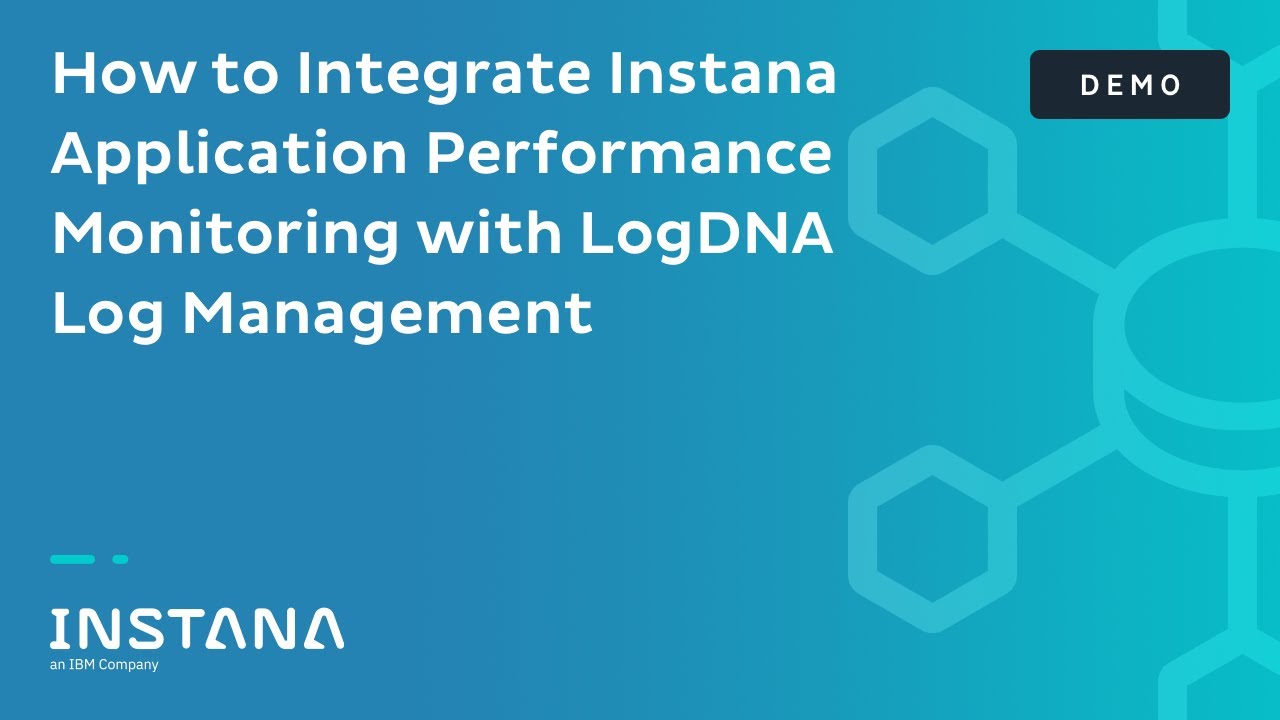 How to Integrate Instana Application Performance Monitoring with LogDNA Log Management

DEMO

INSTANA
an IBM Company